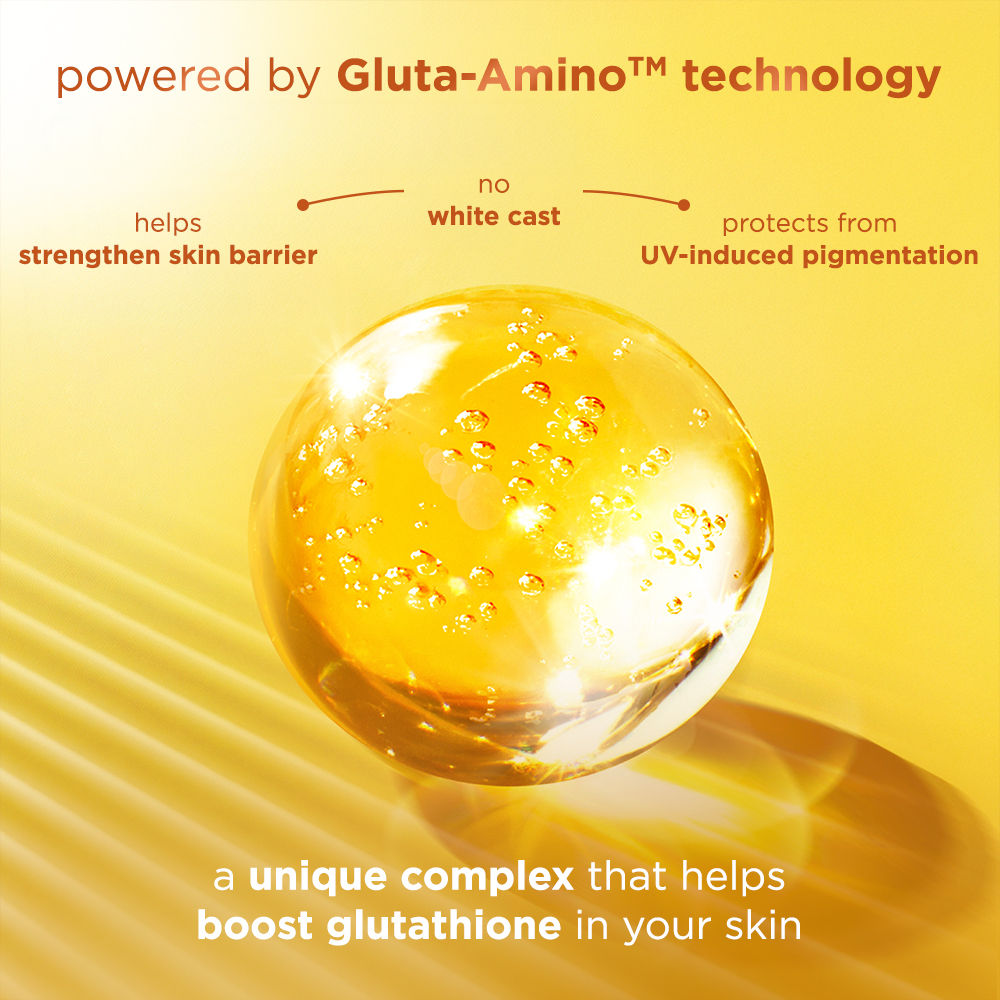 powered by Gluta-Amino™ technology

helps
strengthen skin barrier

no
white cast

protects from
UV-induced pigmentation

a unique complex that helps
boost glutathione in your skin